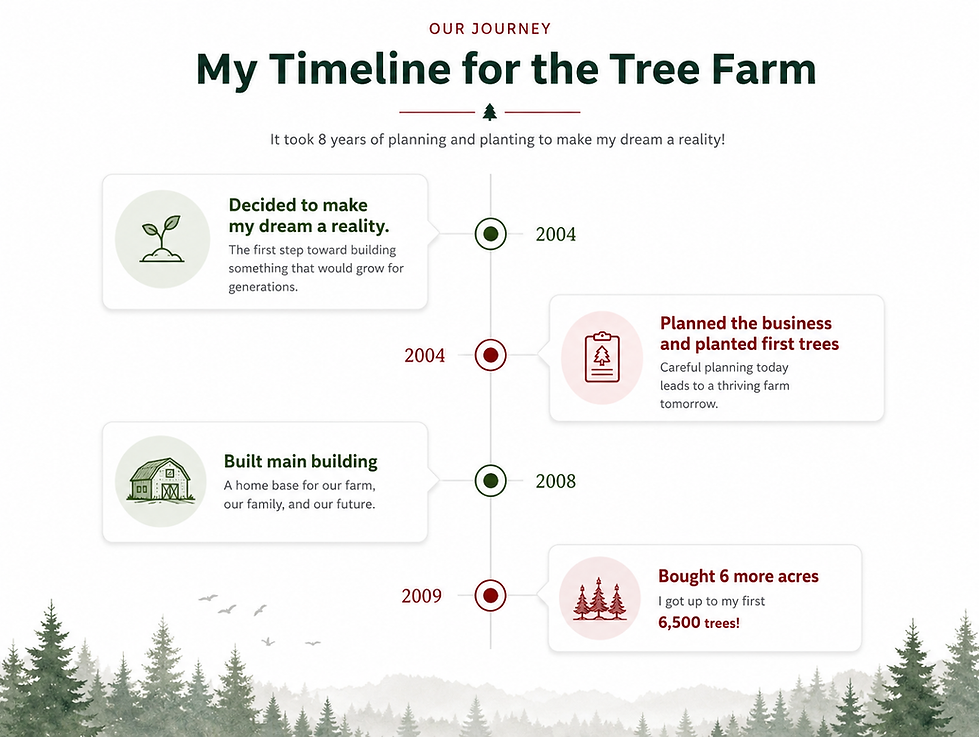 OUR JOURNEY

My Timeline for the Tree Farm

It took 8 years of planning and planting to make my dream a reality!

Decided to make my dream a reality.
The first step toward building something that would grow for generations.

2004

2004

Planned the business and planted first trees
Careful planning today leads to a thriving farm tomorrow.

Built main building
A home base for our farm, our family, and our future.

2008

2009

Bought 6 more acres
I got up to my first
6,500 trees!